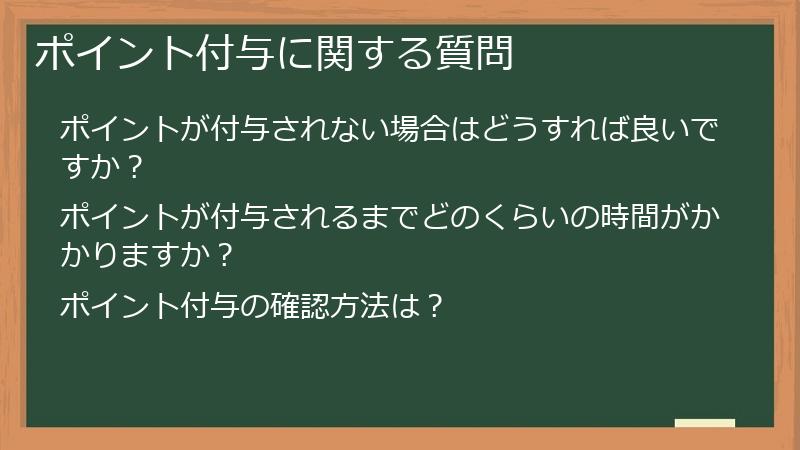 ポイント付与に関する質問

ポイントが付与されない場合はどうすれば良いですか？

ポイントが付与されるまでどのくらいの時間がかかりますか？

ポイント付与の確認方法は？